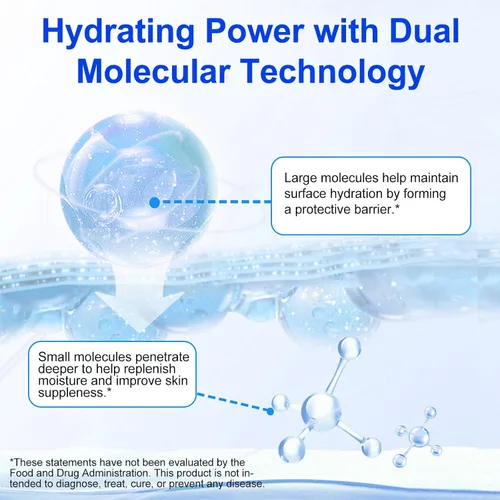 Hydrating Power with Dual Molecular Technology

Large molecules help maintain surface hydration by forming a protective barrier.*

Small molecules penetrate deeper to help replenish moisture and improve skin suppleness.*

*These statements have not been evaluated by the Food and Drug Administration. This product is not intended to diagnose, treat, cure, or prevent any disease.